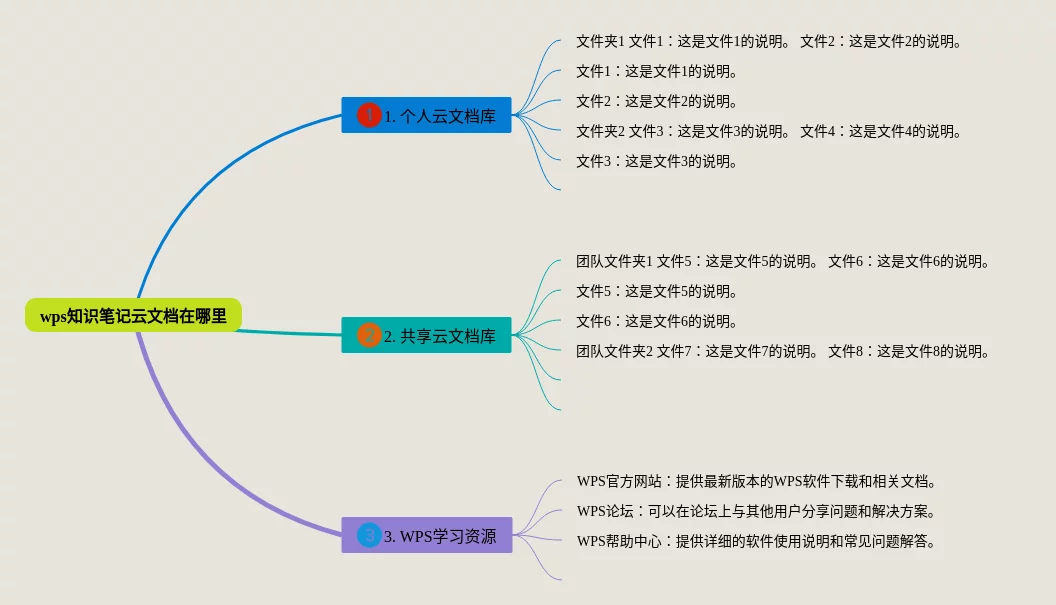 wps知识笔记云文档在哪里

1 1. 个人云文档库

文件夹1 文件1：这是文件1的说明。 文件2：这是文件2的说明。

文件1：这是文件1的说明。

文件2：这是文件2的说明。

文件夹2 文件3：这是文件3的说明。 文件4：这是文件4的说明。

文件3：这是文件3的说明。

2 2. 共享云文档库

团队文件夹1 文件5：这是文件5的说明。 文件6：这是文件6的说明。

文件5：这是文件5的说明。

文件6：这是文件6的说明。

团队文件夹2 文件7：这是文件7的说明。 文件8：这是文件8的说明。

3 3. WPS学习资源

WPS官方网站：提供最新版本的WPS软件下载和相关文档。

WPS论坛：可以在论坛上与其他用户分享问题和解决方案。

WPS帮助中心：提供详细的软件使用说明和常见问题解答。